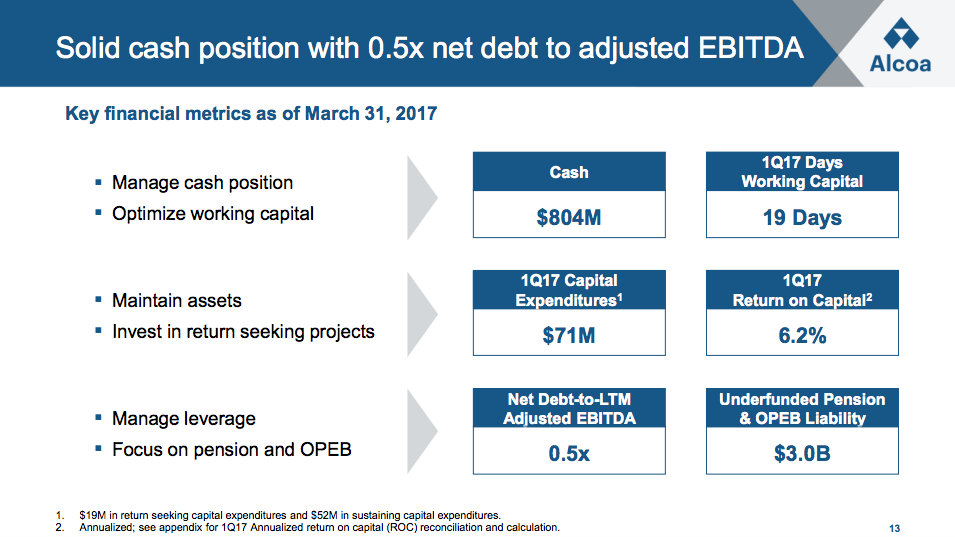 Solid cash position with 0.5x net debt to adjusted EBITDA

Alcoa

Key financial metrics as of March 31, 2017

▪ Manage cash position
▪ Optimize working capital

Cash
$804M

1Q17 Days Working Capital
19 Days

▪ Maintain assets
▪ Invest in return seeking projects

1Q17 Capital Expenditures$^1$
$71M

1Q17 Return on Capital$^2$
6.2%

▪ Manage leverage
▪ Focus on pension and OPEB

Net Debt-to-LTM Adjusted EBITDA
0.5x

Underfunded Pension & OPEB Liability
$3.0B

1. $19M in return seeking capital expenditures and $52M in sustaining capital expenditures.
2. Annualized; see appendix for 1Q17 Annualized return on capital (ROC) reconciliation and calculation.

13